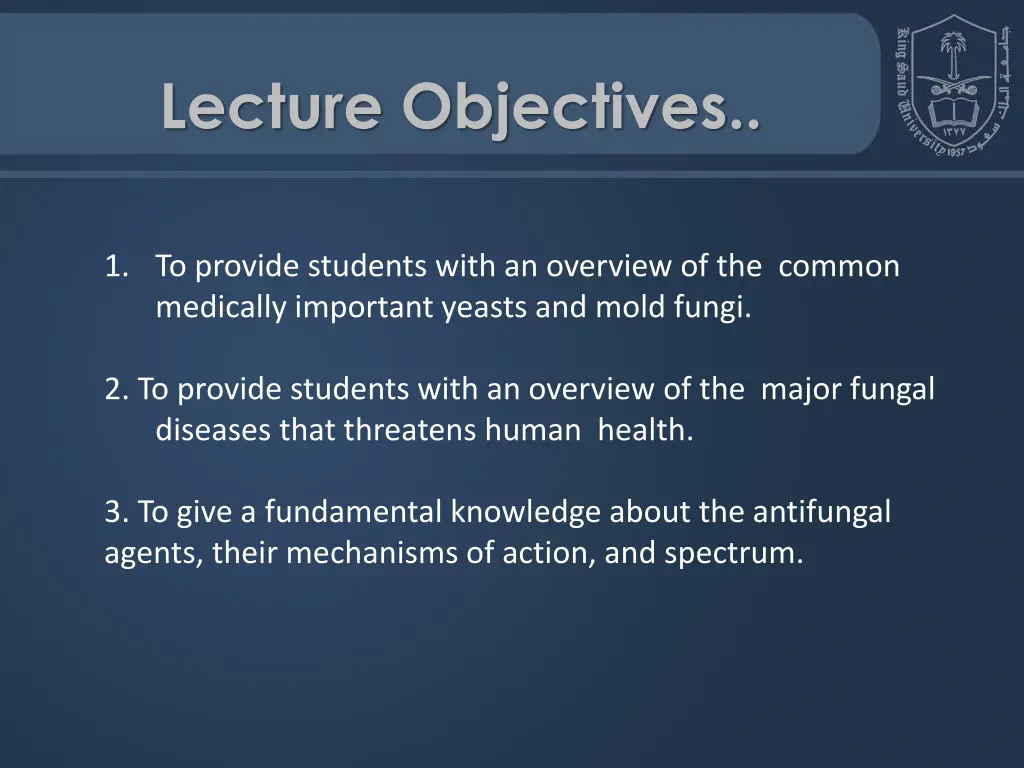 Lecture Objectives..

King Saud University 1957
جامعة الملك سعود
١٣٧٧

1. To provide students with an overview of the common medically important yeasts and mold fungi.

2. To provide students with an overview of the major fungal diseases that threatens human health.

3. To give a fundamental knowledge about the antifungal agents, their mechanisms of action, and spectrum.